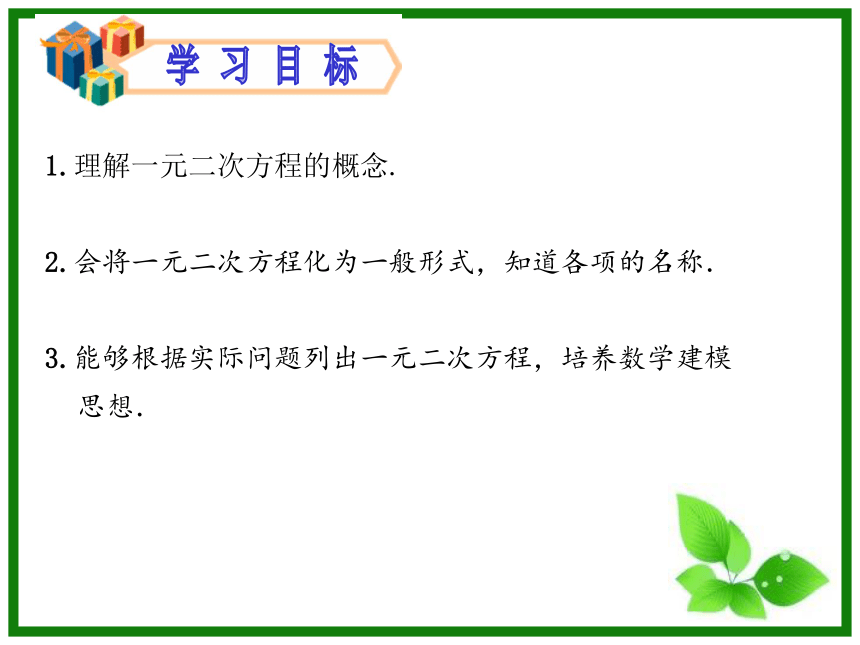 学习目标

1. 理解一元二次方程的概念.

2. 会将一元二次方程化为一般形式，知道各项的名称.

3. 能够根据实际问题列出一元二次方程，培养数学建模思想.